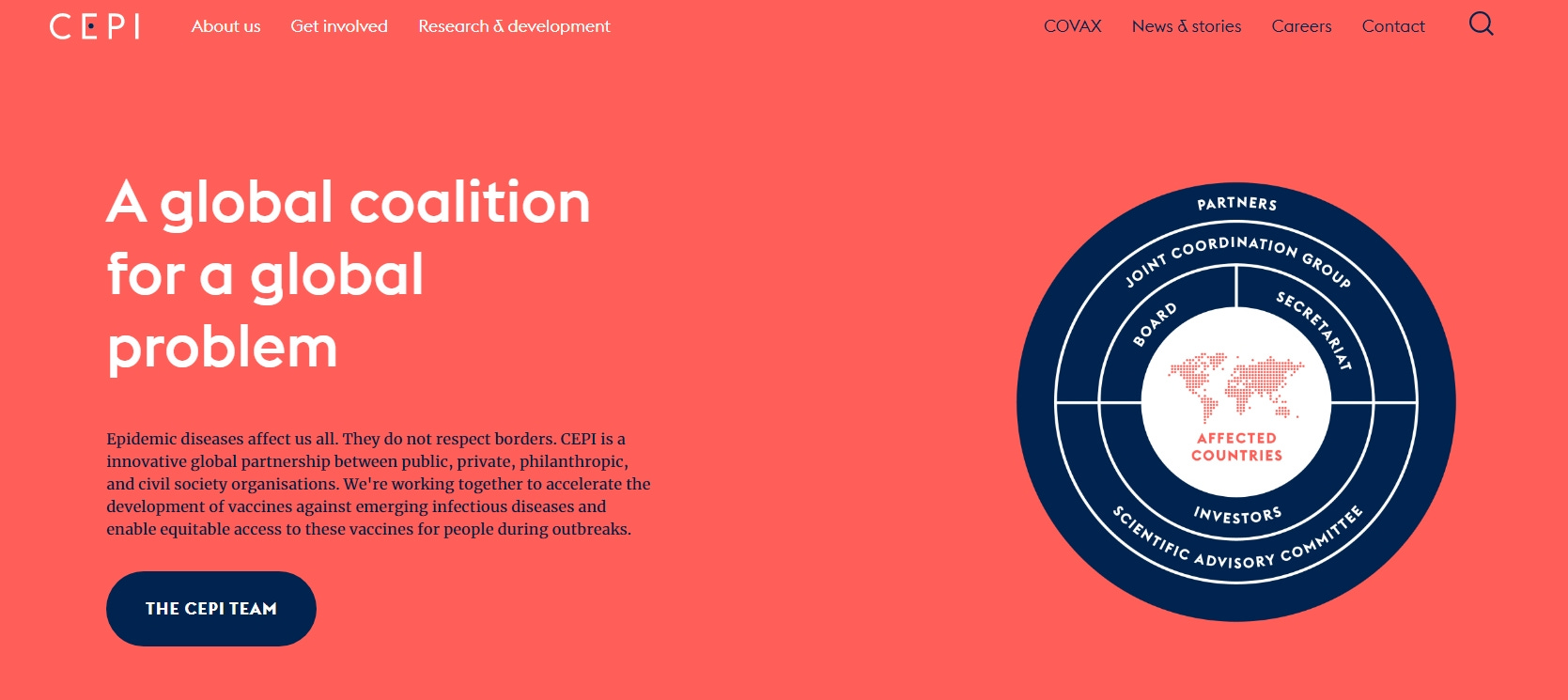 CEPI About us Get involved Research & development COVAX News & stories Careers Contact

A global coalition for a global problem

Epidemic diseases affect us all. They do not respect borders. CEPI is a innovative global partnership between public, private, philanthropic, and civil society organisations. We're working together to accelerate the development of vaccines against emerging infectious diseases and enable equitable access to these vaccines for people during outbreaks.

THE CEPI TEAM

PARTNERS
JOINT COORDINATION GROUP
BOARD
SECRETARIAT
AFFECTED COUNTRIES
INVESTORS
SCIENTIFIC ADVISORY COMMITTEE